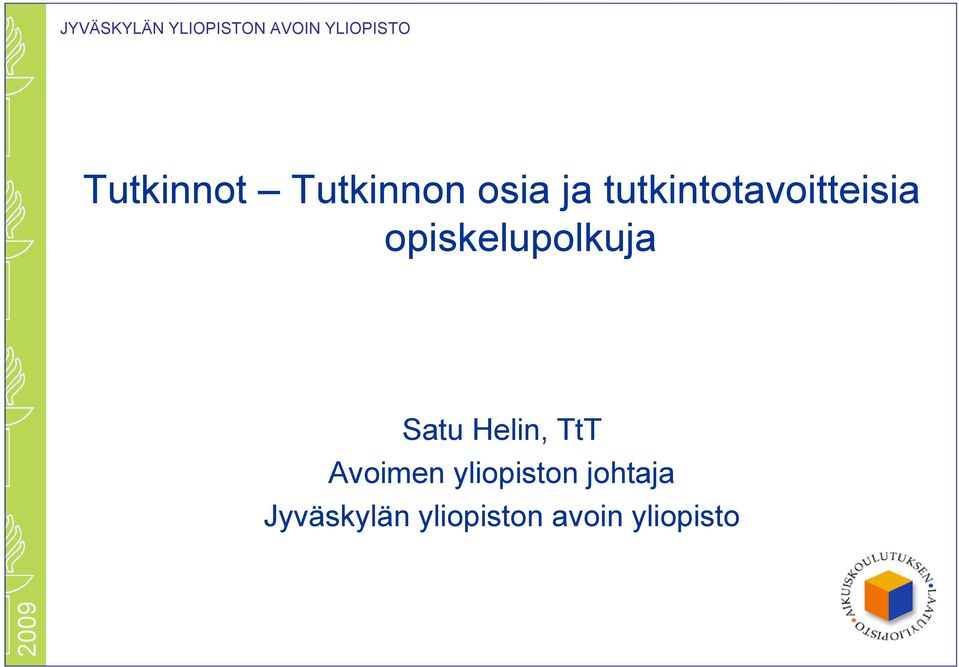 JYVÄSKYLÄN YLIOPISTON AVOIN YLIOPISTO

Tutkinnot – Tutkinnon osia ja tutkintotavoitteisia opiskelupolkuja

Satu Helin, TtT
Avoimen yliopiston johtaja
Jyväskylän yliopiston avoin yliopisto

2009

AIKUISKOULUTUKSEN LAATUYLIOPISTO